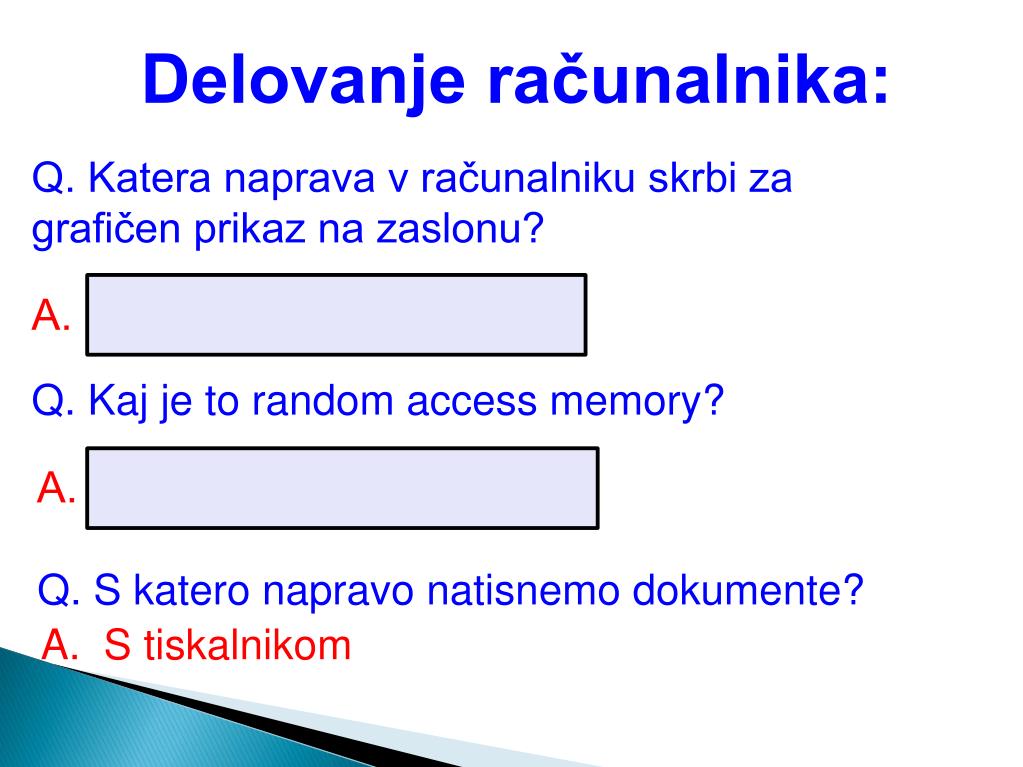 Delovanje računalnika:

Q. Katera naprava v računalniku skrbi za grafičen prikaz na zaslonu?

A.

Q. Kaj je to random access memory?

A.

Q. S katero napravo natisnemo dokumente?

A. S tiskalnikom